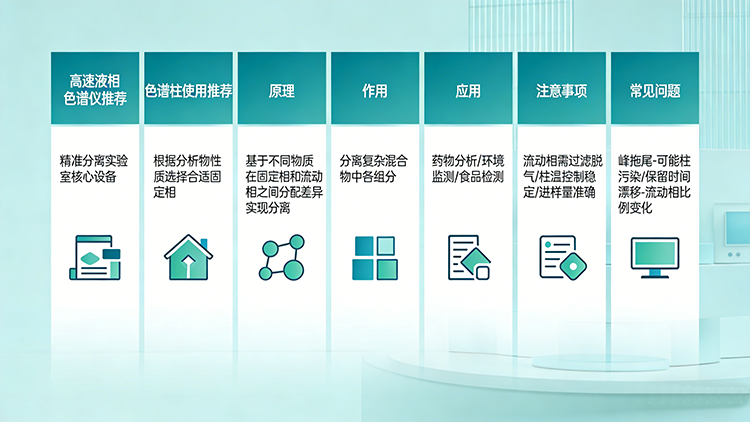 高速液相色谱仪推荐

精准分离实验室核心设备

色谱柱使用推荐

根据分析物性质选择合适固定相

原理

基于不同物质在固定相和流动相之间分配差异实现分离

作用

分离复杂混合物中各组分

应用

药物分析/环境监测/食品检测

注意事项

流动相需过滤脱气/柱温控制稳定/进样量准确

常见问题

峰拖尾-可能柱污染/保留时间漂移-流动相比例变化